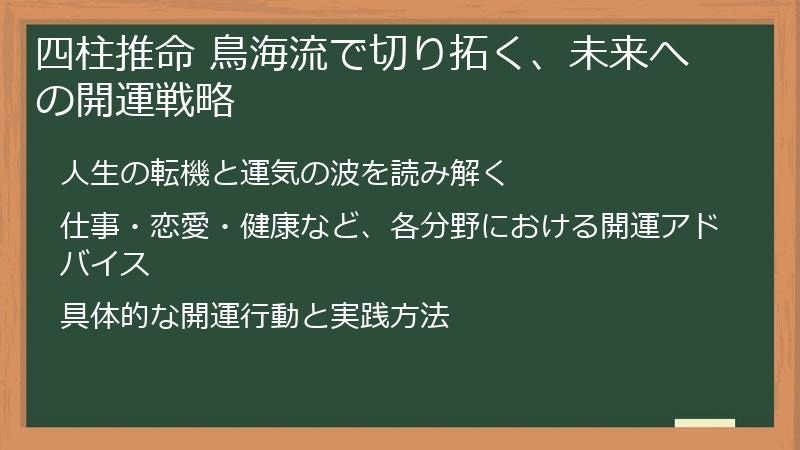 四柱推命 鳥海流で切り拓く、未来への開運戦略

人生の転機と運気の波を読み解く

仕事・恋愛・健康など、各分野における開運アドバイス

具体的な開運行動と実践方法